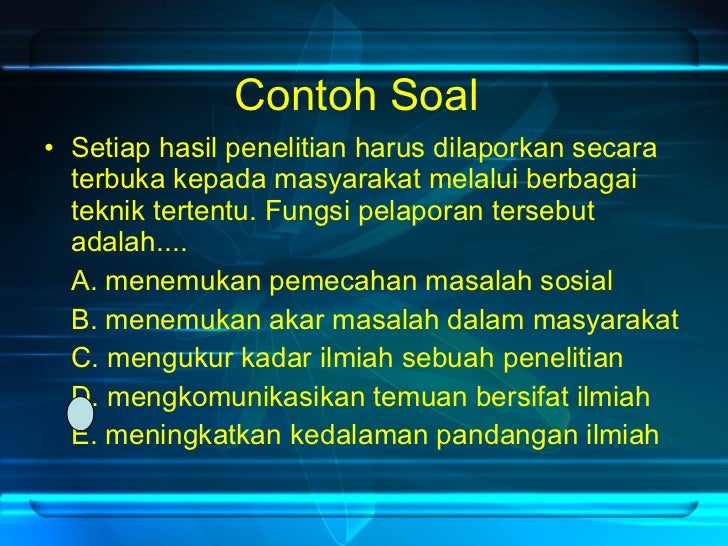 Contoh Soal

• Setiap hasil penelitian harus dilaporkan secara terbuka kepada masyarakat melalui berbagai teknik tertentu. Fungsi pelaporan tersebut adalah....

A. menemukan pemecahan masalah sosial

B. menemukan akar masalah dalam masyarakat

C. mengukur kadar ilmiah sebuah penelitian

D. mengkomunikasikan temuan bersifat ilmiah

E. meningkatkan kedalaman pandangan ilmiah